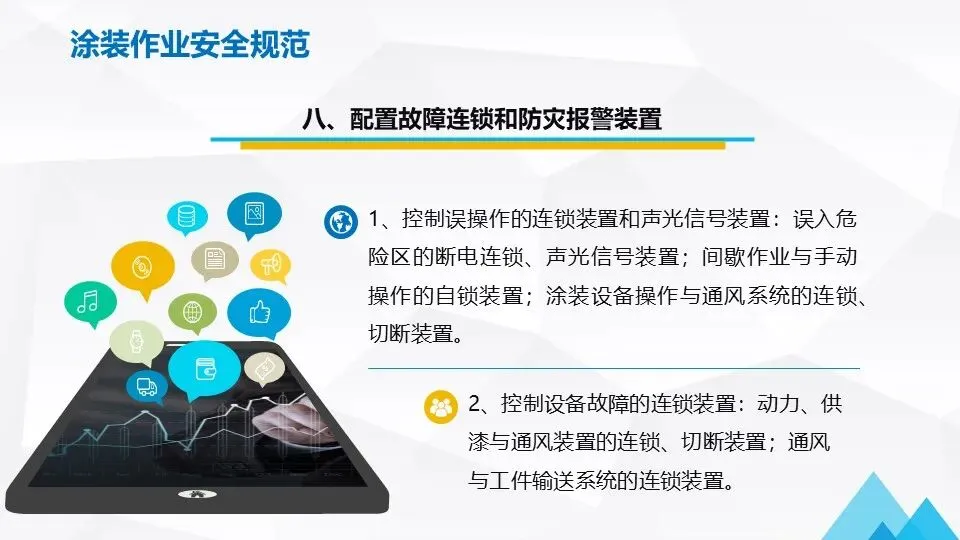 涂装作业安全规范

八、配置故障连锁和防灾报警装置

1、控制误操作的连锁装置和声光信号装置：误入危险区的断电连锁、声光信号装置；间歇作业与手动操作的自锁装置；涂装设备操作与通风系统的连锁、切断装置。

2、控制设备故障的连锁装置：动力、供漆与通风装置的连锁、切断装置；通风与工件输送系统的连锁装置。